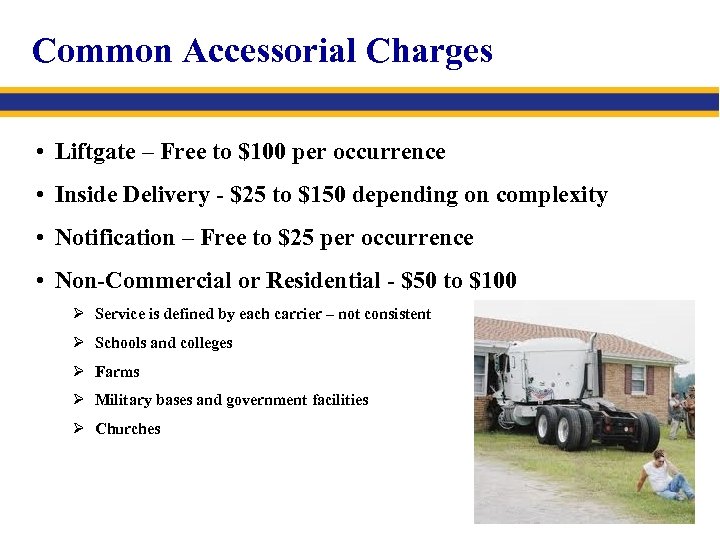 Common Accessorial Charges

• Liftgate – Free to \$100 per occurrence

• Inside Delivery - \$25 to \$150 depending on complexity

• Notification – Free to \$25 per occurrence

• Non-Commercial or Residential - \$50 to \$100

➢ Service is defined by each carrier – not consistent

➢ Schools and colleges

➢ Farms

➢ Military bases and government facilities

➢ Churches